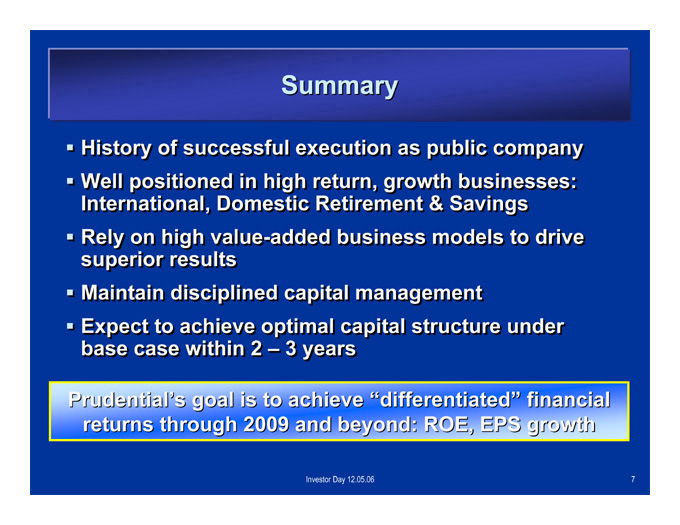 Summary

▪ History of successful execution as public company

▪ Well positioned in high return, growth businesses: International, Domestic Retirement & Savings

▪ Rely on high value-added business models to drive superior results

▪ Maintain disciplined capital management

▪ Expect to achieve optimal capital structure under base case within 2 – 3 years

Prudential's goal is to achieve "differentiated" financial returns through 2009 and beyond: ROE, EPS growth

Investor Day 12.05.06

7